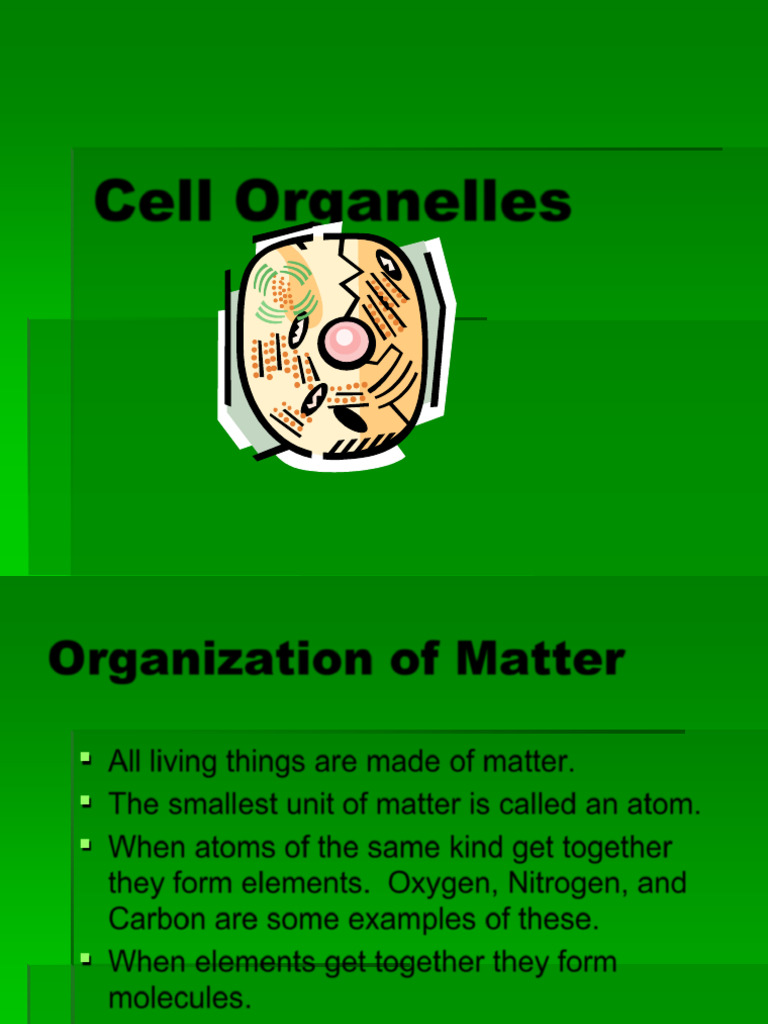 Cell Organelles

Organization of Matter

- All living things are made of matter.
- The smallest unit of matter is called an atom.
- When atoms of the same kind get together they form elements. Oxygen, Nitrogen, and Carbon are some examples of these.
- When elements get together they form molecules.